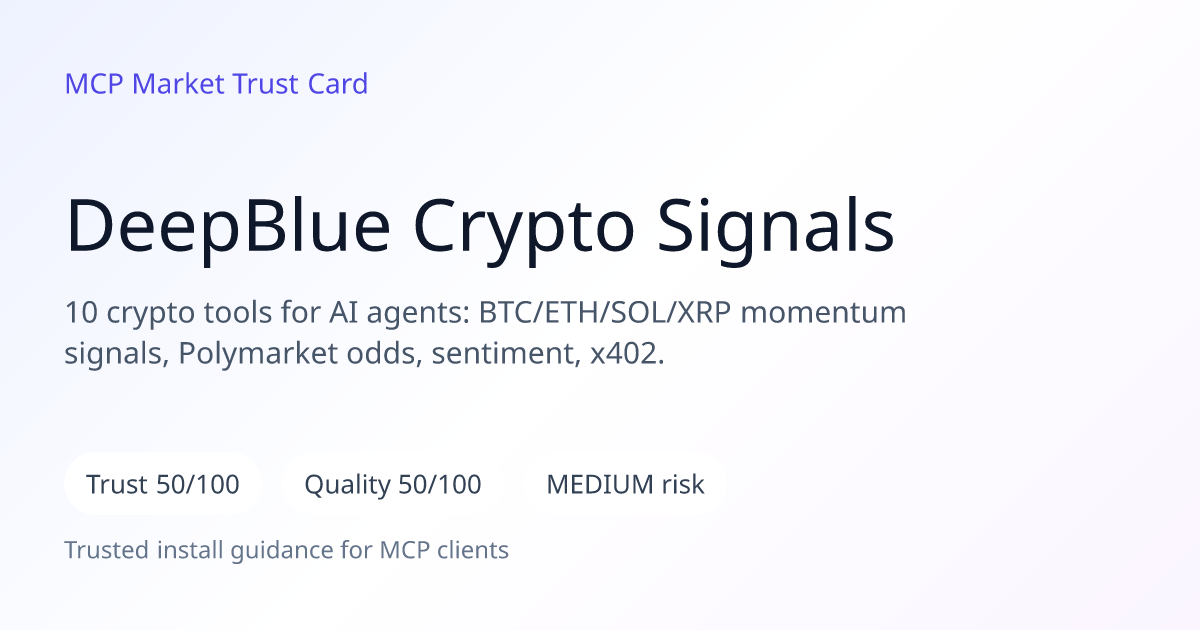 MCP Market Trust Card

DeepBlue Crypto Signals

10 crypto tools for AI agents: BTC/ETH/SOL/XRP momentum signals, Polymarket odds, sentiment, x402.

Trust 50/100

Quality 50/100

MEDIUM risk

Trusted install guidance for MCP clients